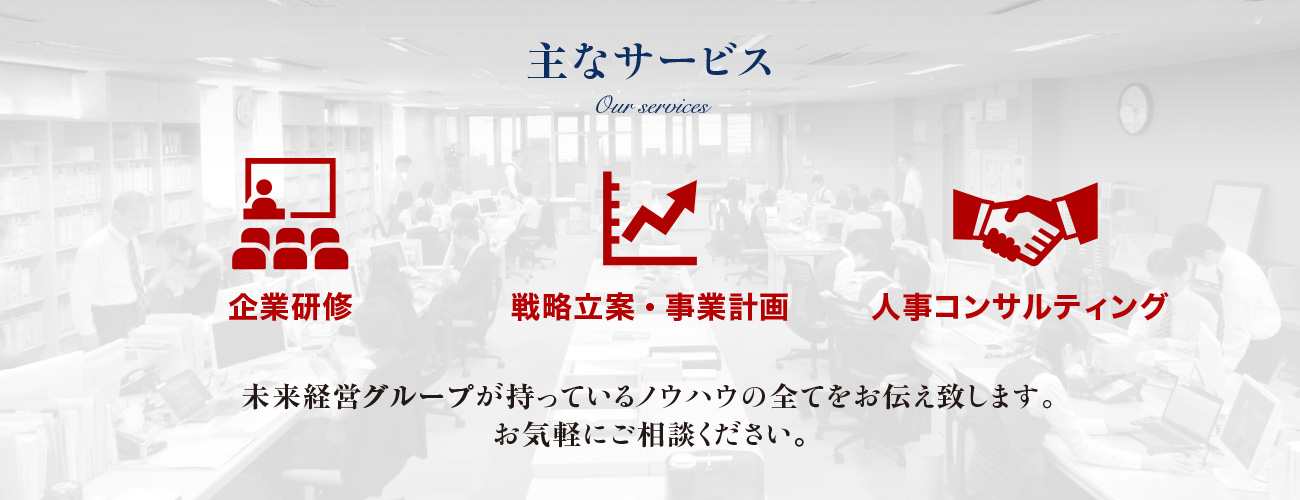 主なサービス
Our services

企業研修

戦略立案・事業計画

人事コンサルティング

未来経営グループが持っているノウハウの全てをお伝え致します。
お気軽にご相談ください。